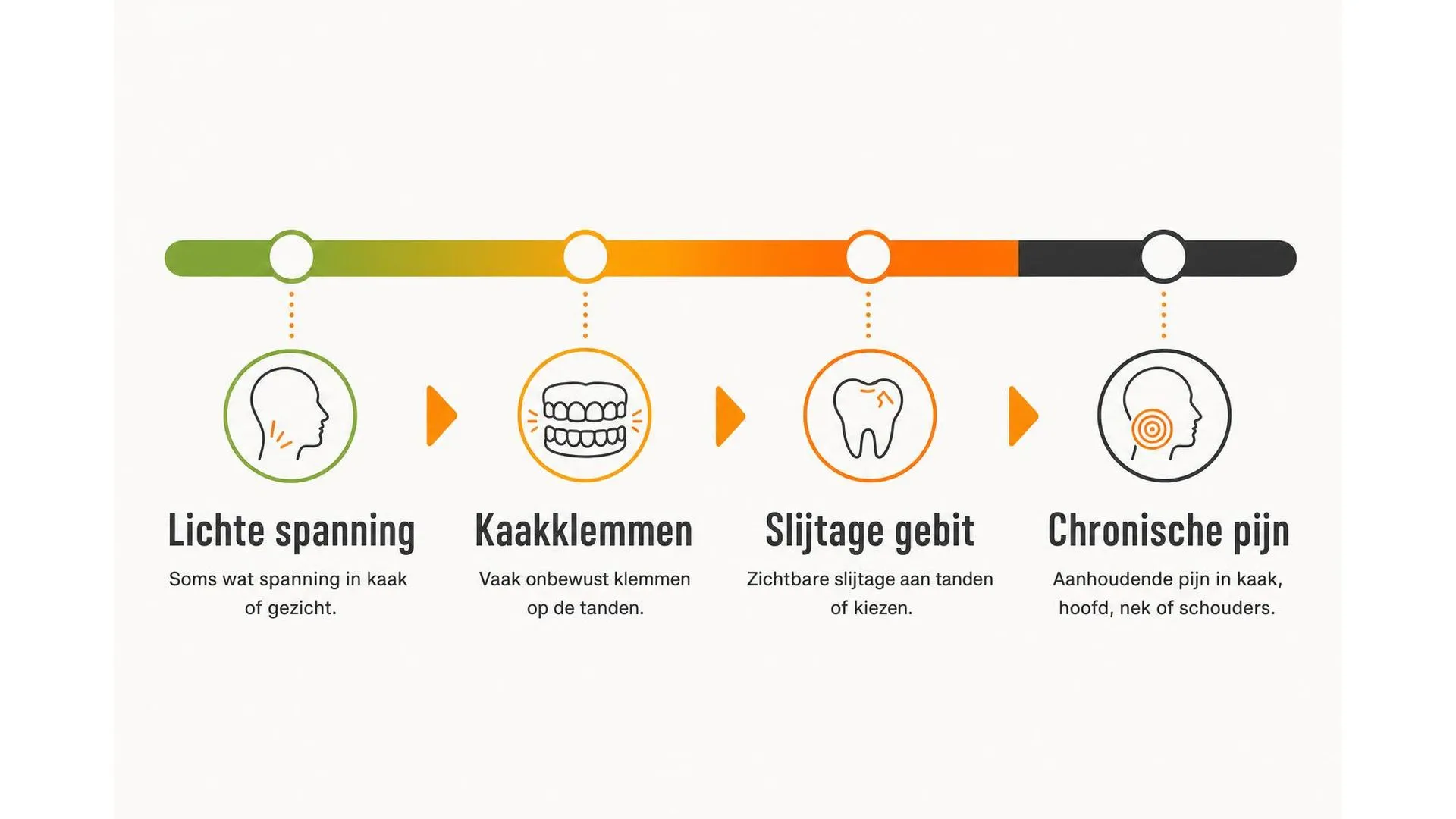 Lichte spanning
Soms wat spanning in kaak of gezicht.

Kaakklemmen
Vaak onbewust klemmen op de tanden.

Slijtage gebit
Zichtbare slijtage aan tanden of kiezen.

Chronische pijn
Aanhoudende pijn in kaak, hoofd, nek of schouders.